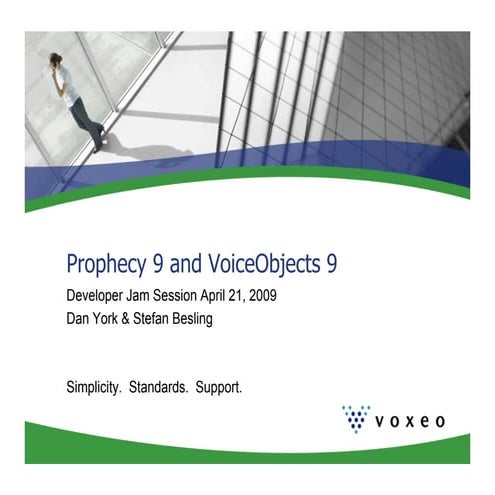 Prophecy 9 and VoiceObjects 9

Developer Jam Session April 21, 2009

Dan York & Stefan Besling

Simplicity. Standards. Support.

voxeo